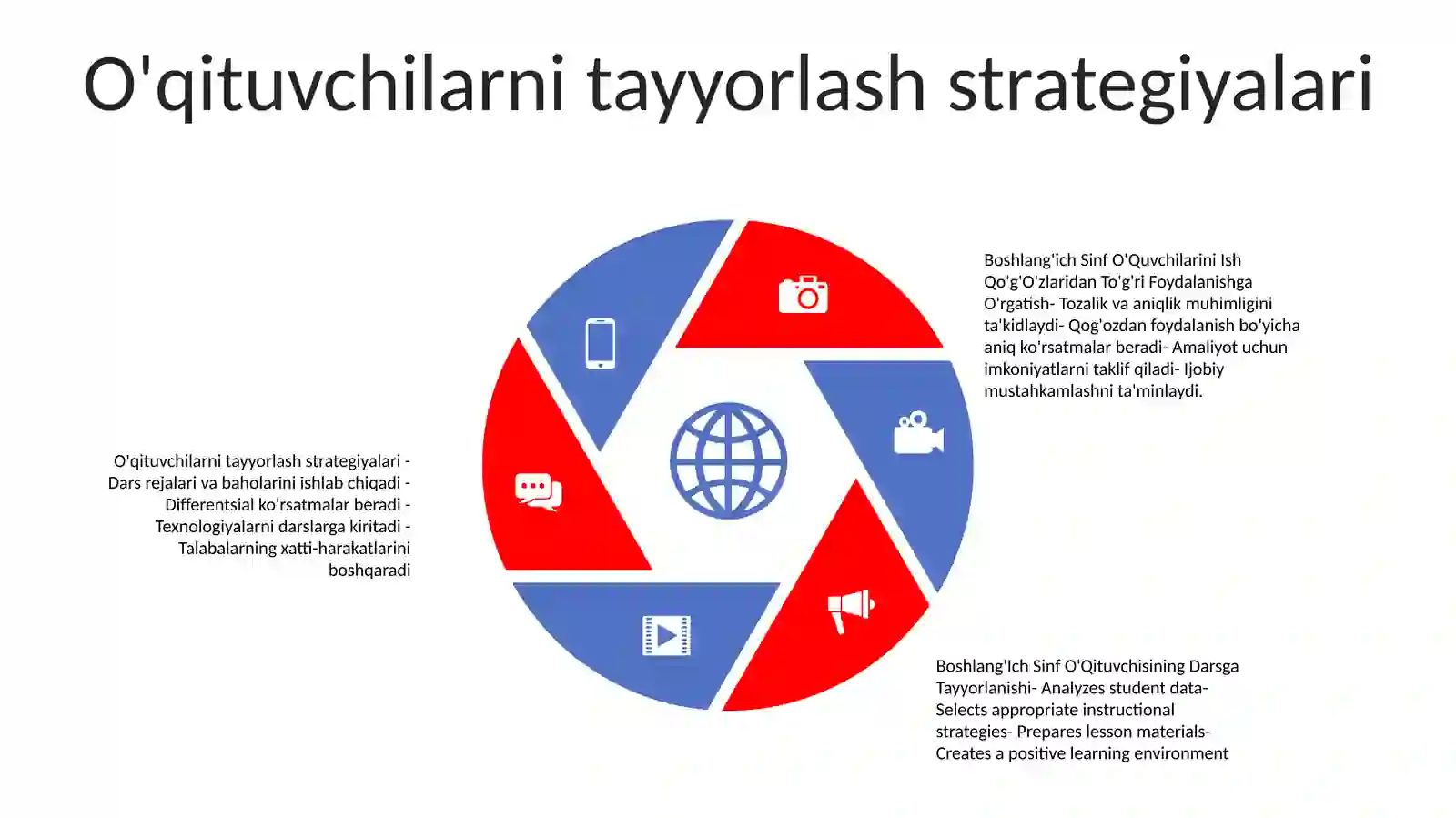 O'qituvchilarni tayyorlash strategiyalari

Boshlang'ich Sinf O'Quvchilarini Ish Qo'g'O'zlaridan To'g'ri Foydalanishga O'rgatish- Tozalik va aniqlik muhimligini ta'kidlaydi- Qog'ozdan foydalanish bo'yicha aniq ko'rsatmalar beradi- Amaliyot uchun imkoniyatlarni taklif qiladi- Ijobiy mustahkamlashni ta'minlaydi.

O'qituvchilarni tayyorlash strategiyalari - Dars rejalari va baholarini ishlab chiqadi - Differentsial ko'rsatmalar beradi - Texnologiyalarni darslarga kiritadi - Talabalarning xatti-harakatlarini boshqaradi

Boshlang'Ich Sinf O'Qituvchisining Darsga Tayyorlanishi- Analyzes student data- Selects appropriate instructional strategies- Prepares lesson materials- Creates a positive learning environment